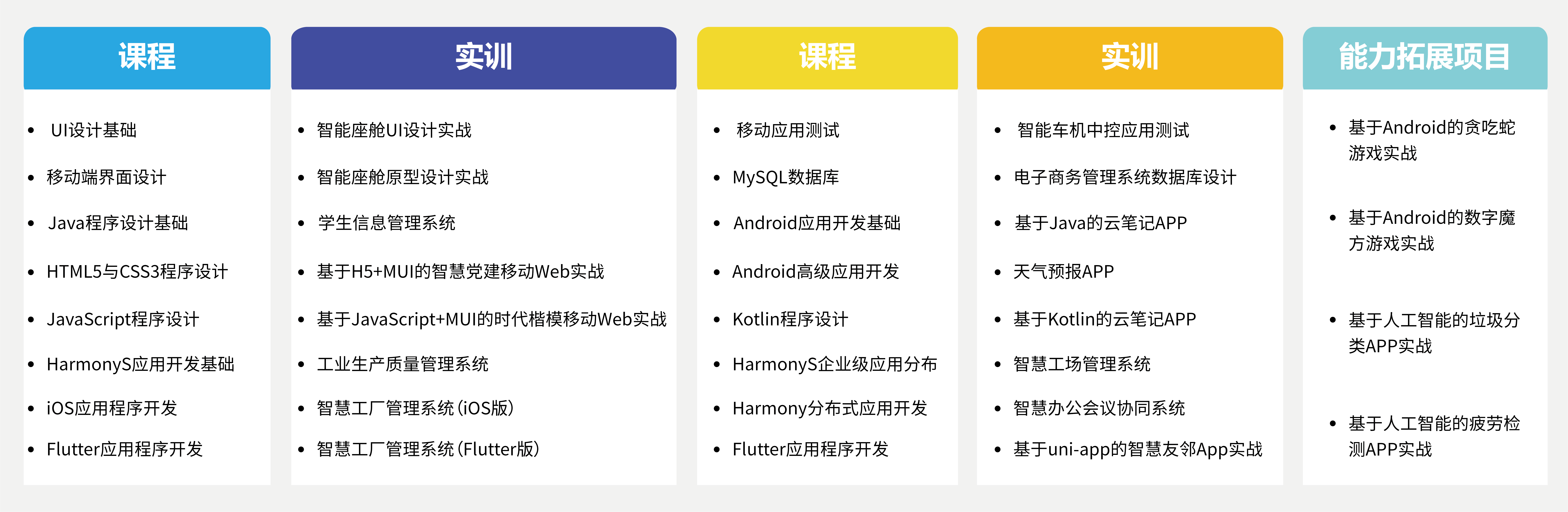 课程

- UI设计基础
- 移动端界面设计
- Java程序设计基础
- HTML5与CSS3程序设计
- JavaScript程序设计
- HarmonyS应用开发基础
- iOS应用程序开发
- Flutter应用程序开发

实训

- 智能座舱UI设计实战
- 智能座舱原型设计实战
- 学生信息管理系统
- 基于H5+MUI的智慧党建移动Web实战
- 基于JavaScript+MUI的时代楷模移动Web实战
- 工业生产质量管理系统
- 智慧工厂管理系统(iOS版)
- 智慧工厂管理系统(Flutter版)

课程

- 移动应用测试
- MySQL数据库
- Android应用开发基础
- Android高级应用开发
- Kotlin程序设计
- HarmonyS企业级应用分布
- Harmony分布式应用开发
- Flutter应用程序开发

实训

- 智能车机中控应用测试
- 电子商务管理系统数据库设计
- 基于Java的云笔记APP
- 天气预报APP
- 基于Kotlin的云笔记APP
- 智慧工场管理系统
- 智慧办公会议协同系统
- 基于uni-app的智慧友邻App实战

能力拓展项目

- 基于Android的贪吃蛇游戏实战
- 基于Android的数字魔方游戏实战
- 基于人工智能的垃圾分类APP实战
- 基于人工智能的疲劳检测APP实战